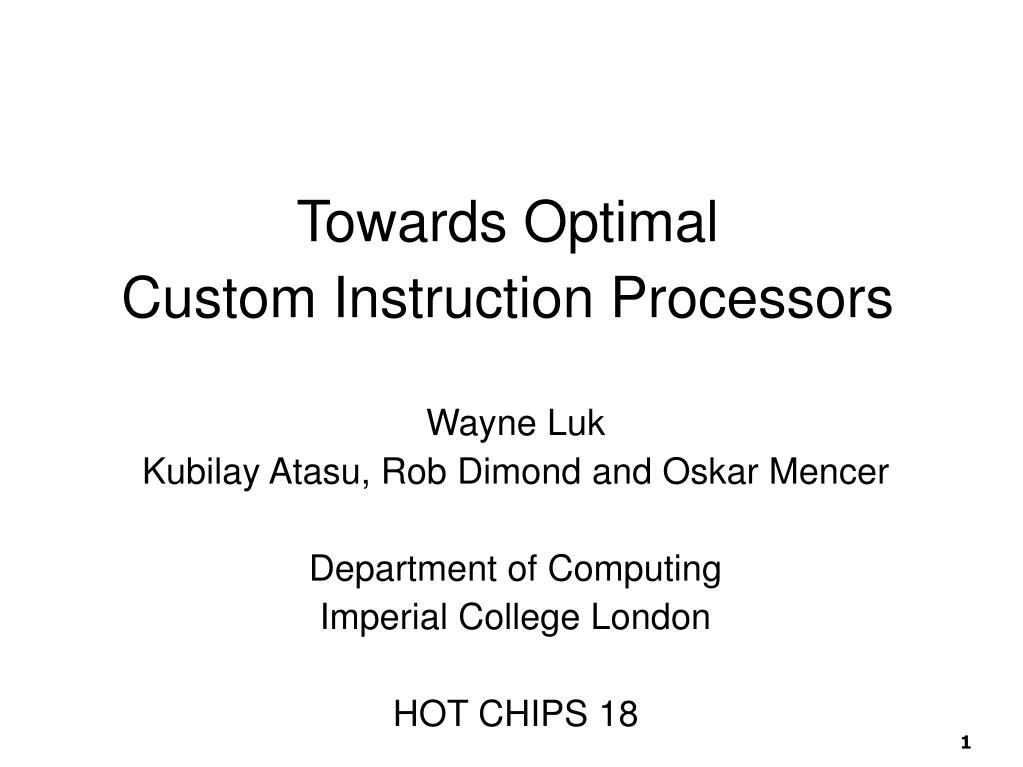 Towards Optimal
Custom Instruction Processors

Wayne Luk
Kubilay Atasu, Rob Dimond and Oskar Mencer

Department of Computing
Imperial College London

HOT CHIPS 18

1